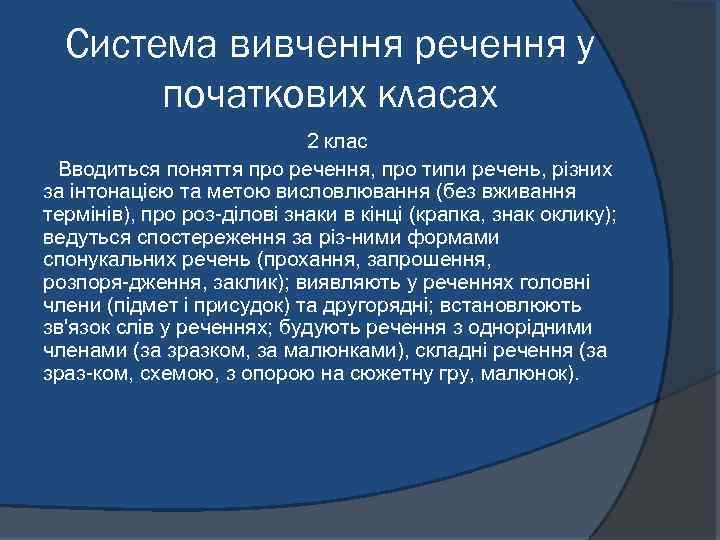 Система вивчення речення у початкових класах

2 клас

Вводиться поняття про речення, про типи речень, різних за інтонацією та метою висловлювання (без вживання термінів), про роз-ділові знаки в кінці (крапка, знак оклику); ведуться спостереження за різ-ними формами спонукальних речень (прохання, запрошення, розпоря-дження, заклик); виявляють у реченнях головні члени (підмет і присудок) та другорядні; встановлюють зв'язок слів у реченнях; будують речення з однорідними членами (за зразком, за малюнками), складні речення (за зраз-ком, схемою, з опорою на сюжетну гру, малюнок).